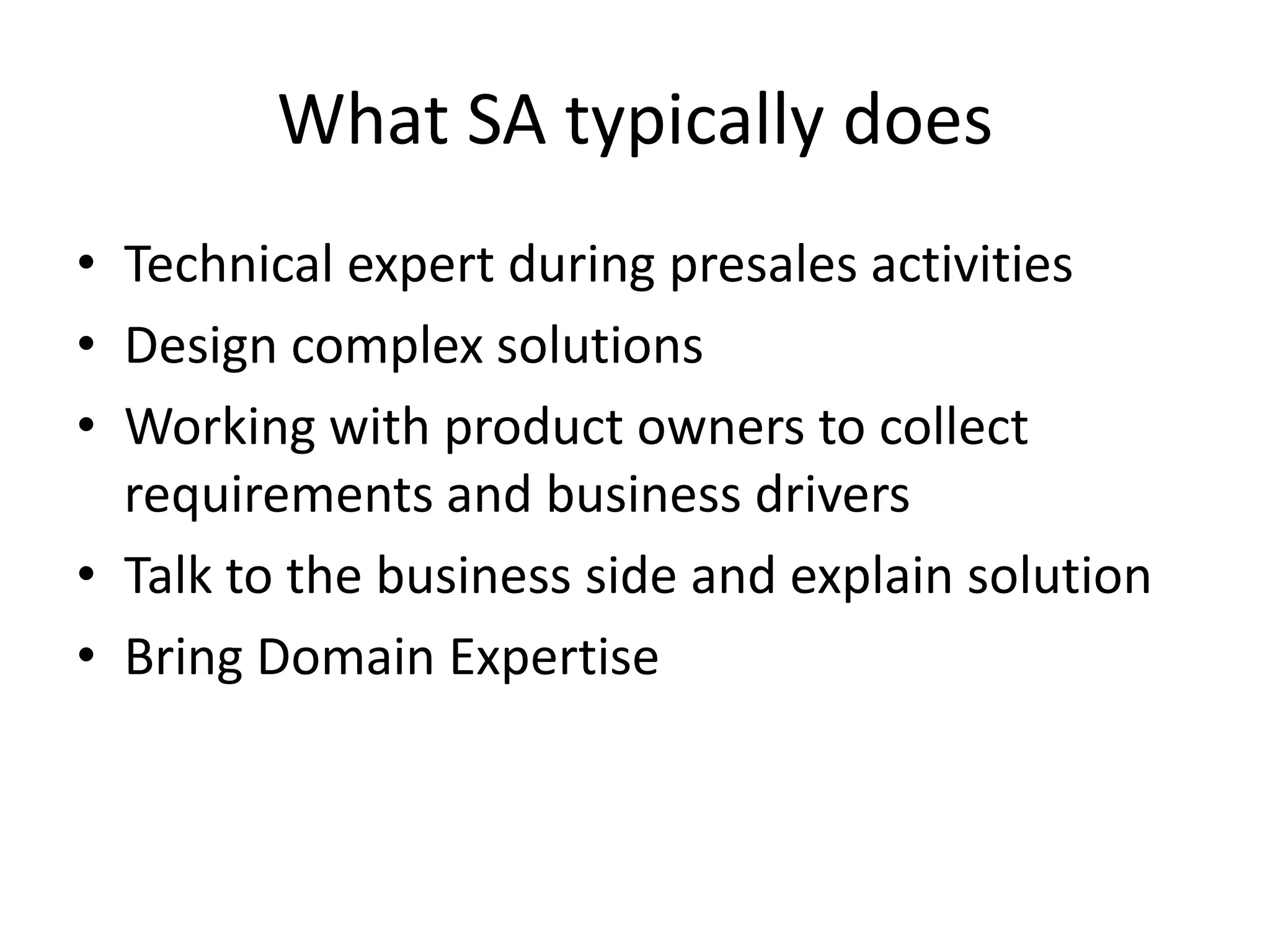 What SA typically does

• Technical expert during presales activities
• Design complex solutions
• Working with product owners to collect requirements and business drivers
• Talk to the business side and explain solution
• Bring Domain Expertise